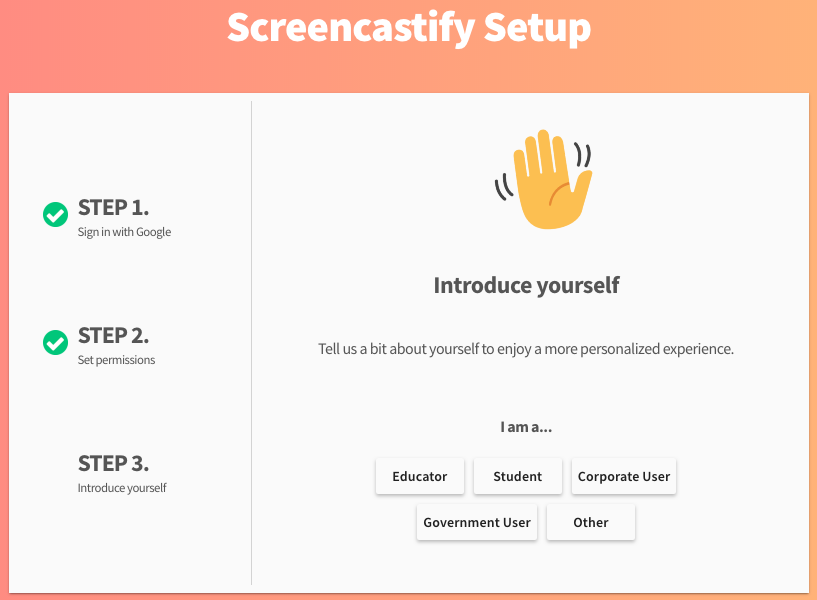 Screencastify Setup

STEP 1.
Sign in with Google

STEP 2.
Set permissions

STEP 3.
Introduce yourself

Introduce yourself

Tell us a bit about yourself to enjoy a more personalized experience.

I am a...

Educator

Student

Corporate User

Government User

Other